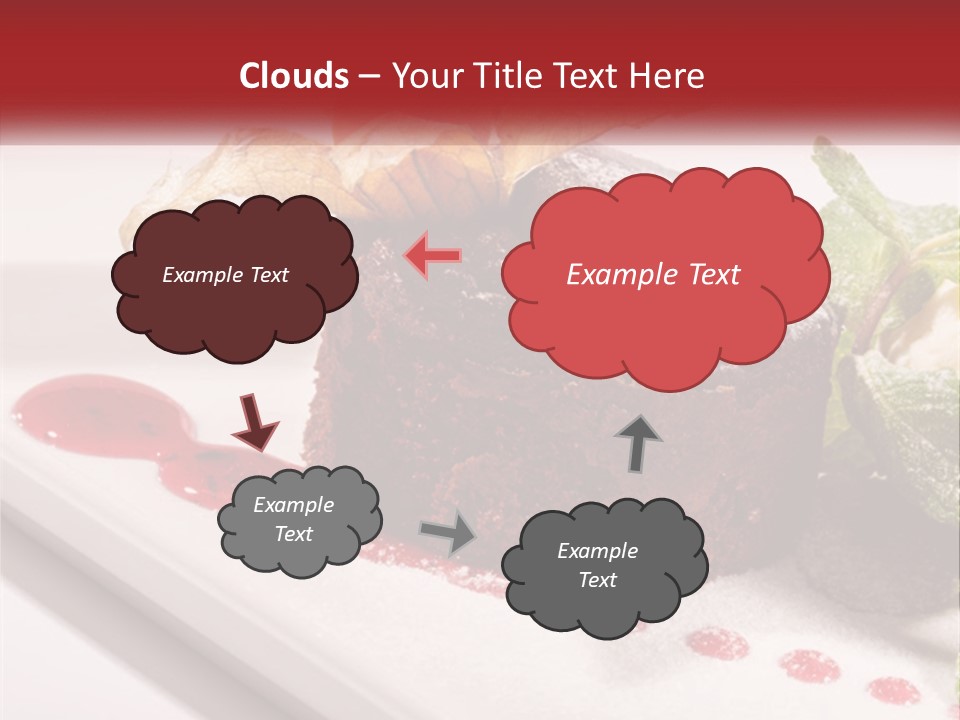 Clouds – Your Title Text Here

Example Text

Example Text

Example Text

Example Text